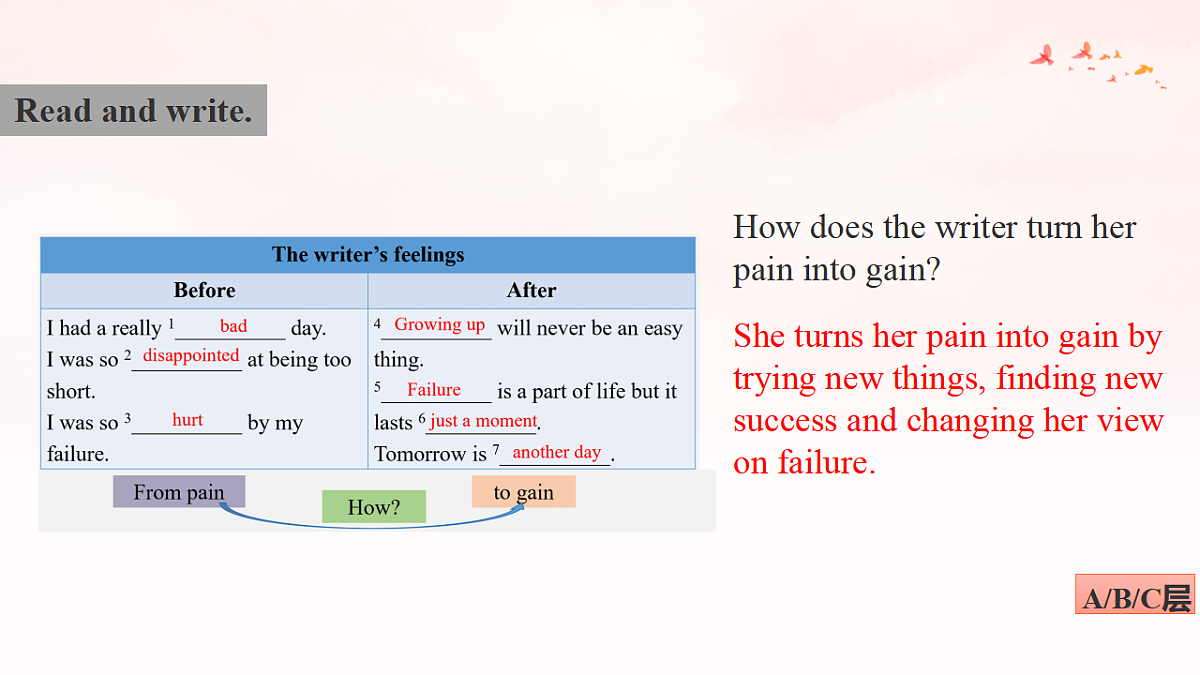 Read and write.

| The writer's feelings | |
|---|---|
| Before | After |
| I had a really $^1$ bad day. I was so $^2$ disappointed at being too short. I was so $^3$ hurt by my failure. | $^4$ Growing up will never be an easy thing. $^5$ Failure is a part of life but it lasts $^6$ just a moment. Tomorrow is $^7$ another day. |

From pain
How?
to gain

How does the writer turn her pain into gain?

She turns her pain into gain by trying new things, finding new success and changing her view on failure.

A/B/C层